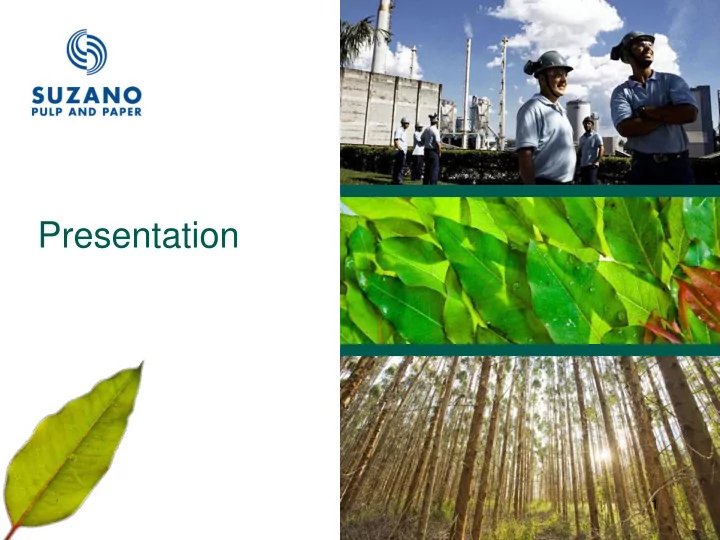 SUZANO
PULP AND PAPER

Presentation